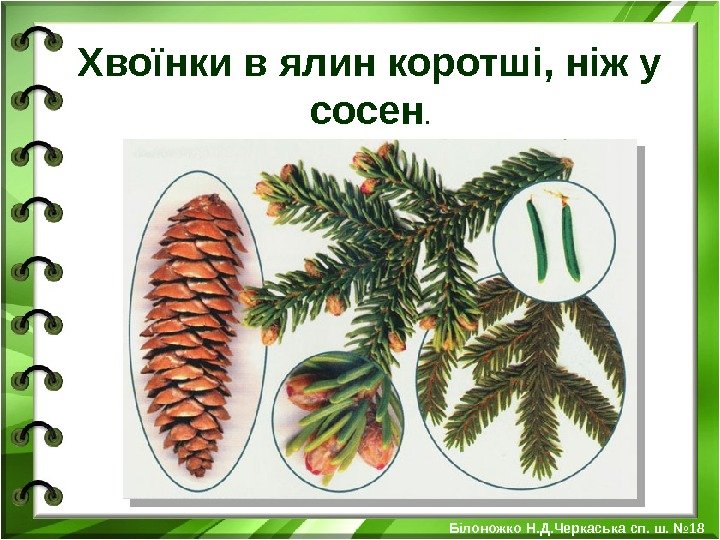 Хвоїнки в ялин коротші, ніж у сосен.

Білоножко Н.Д.Черкаська сп. ш. №18